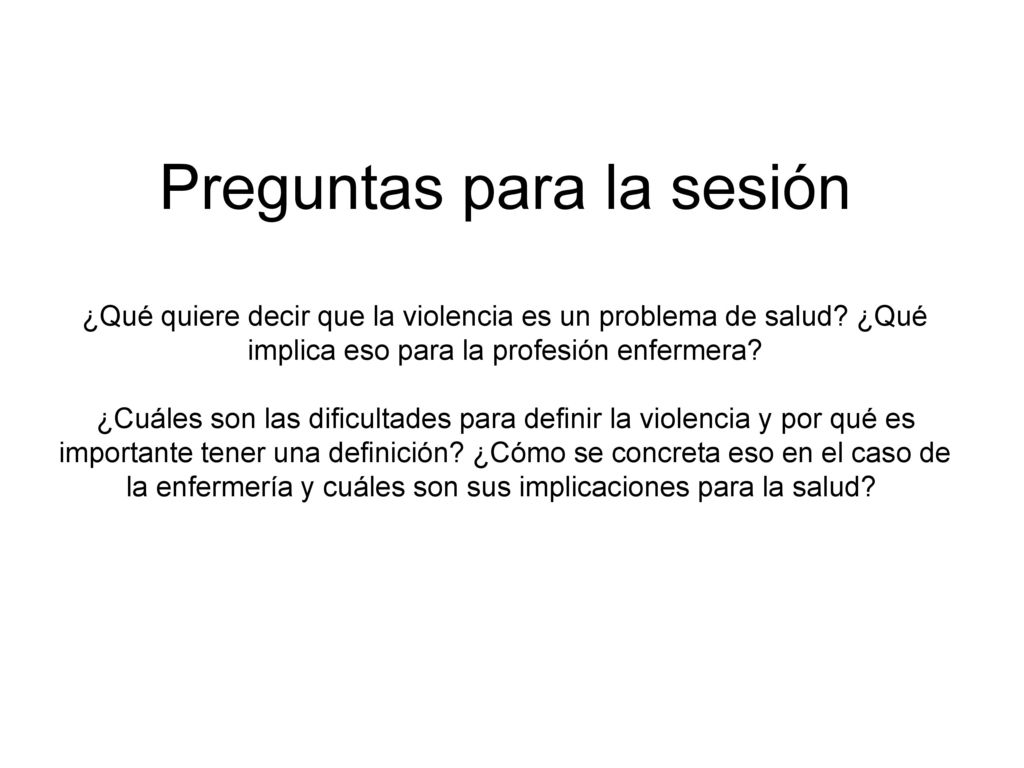 Preguntas para la sesión

¿Qué quiere decir que la violencia es un problema de salud? ¿Qué implica eso para la profesión enfermera?

¿Cuáles son las dificultades para definir la violencia y por qué es importante tener una definición? ¿Cómo se concreta eso en el caso de la enfermería y cuáles son sus implicaciones para la salud?